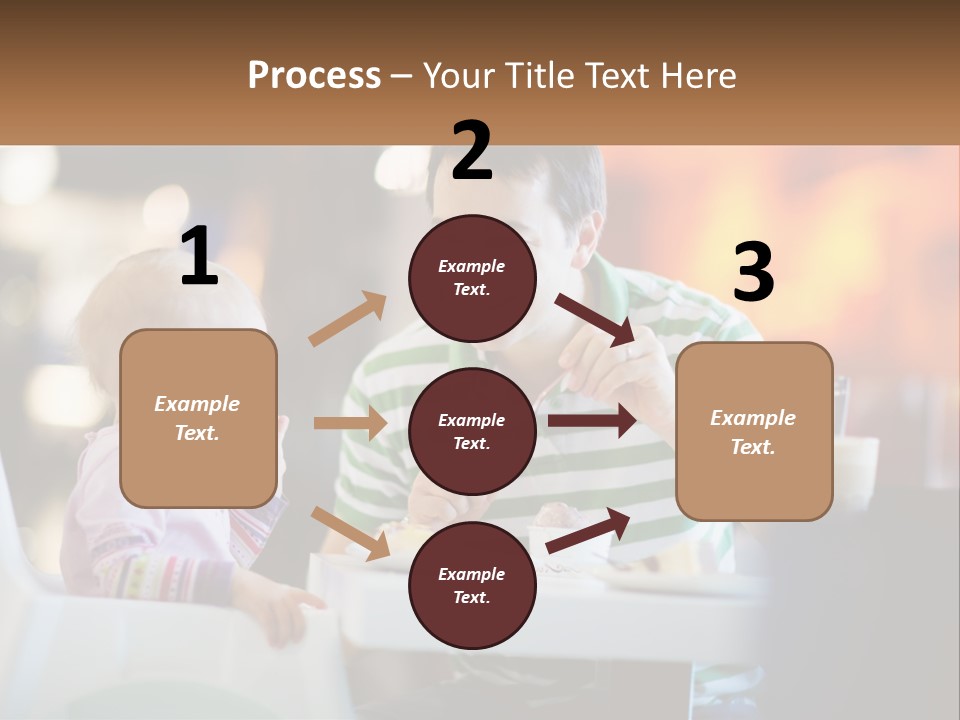 Process – Your Title Text Here

1

Example Text.

2

Example Text.

Example Text.

Example Text.

3

Example Text.